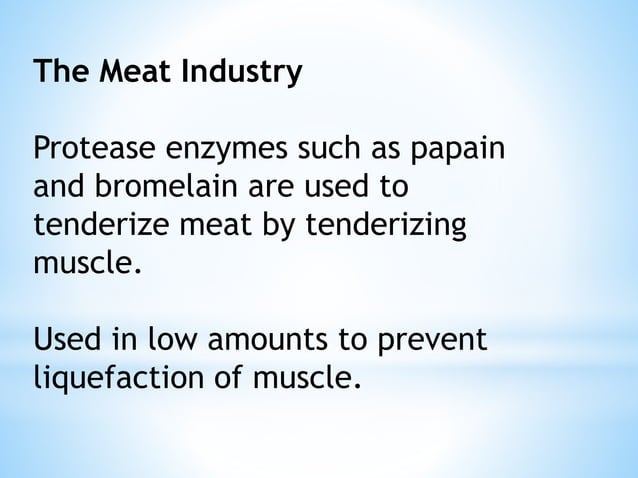 The Meat Industry

Protease enzymes such as papain and bromelain are used to tenderize meat by tenderizing muscle.

Used in low amounts to prevent liquefaction of muscle.